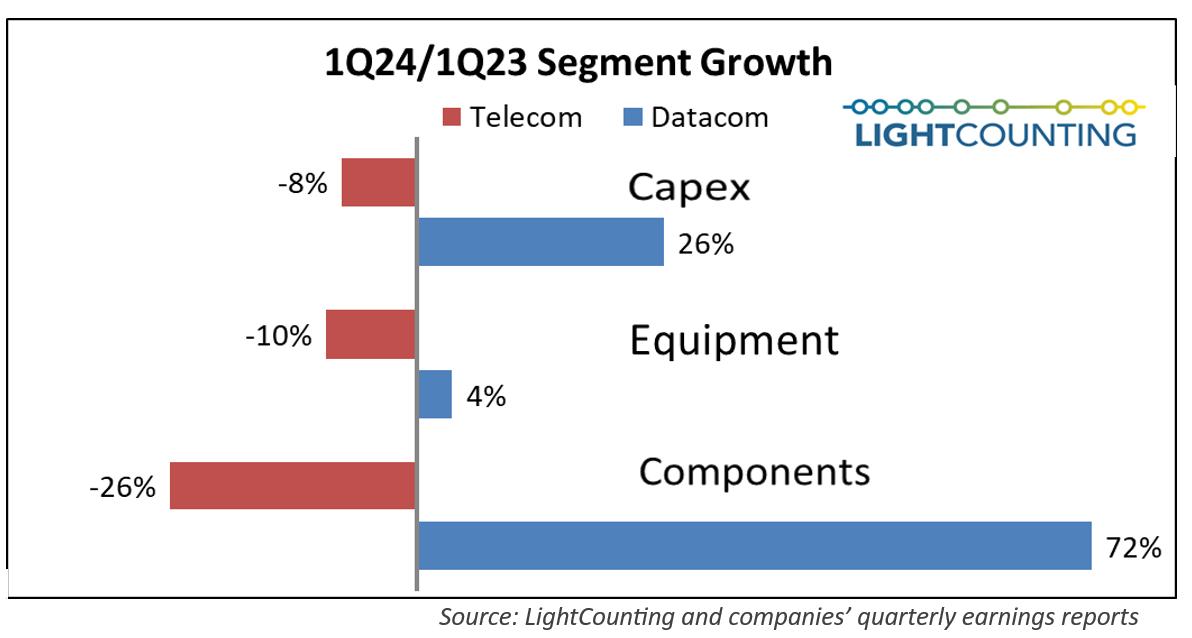 1Q24/1Q23 Segment Growth

Telecom Datacom

LIGHTCOUNTING

Capex

-8%

26%

Equipment

-10%

4%

Components

-26%

72%

Source: LightCounting and companies' quarterly earnings reports